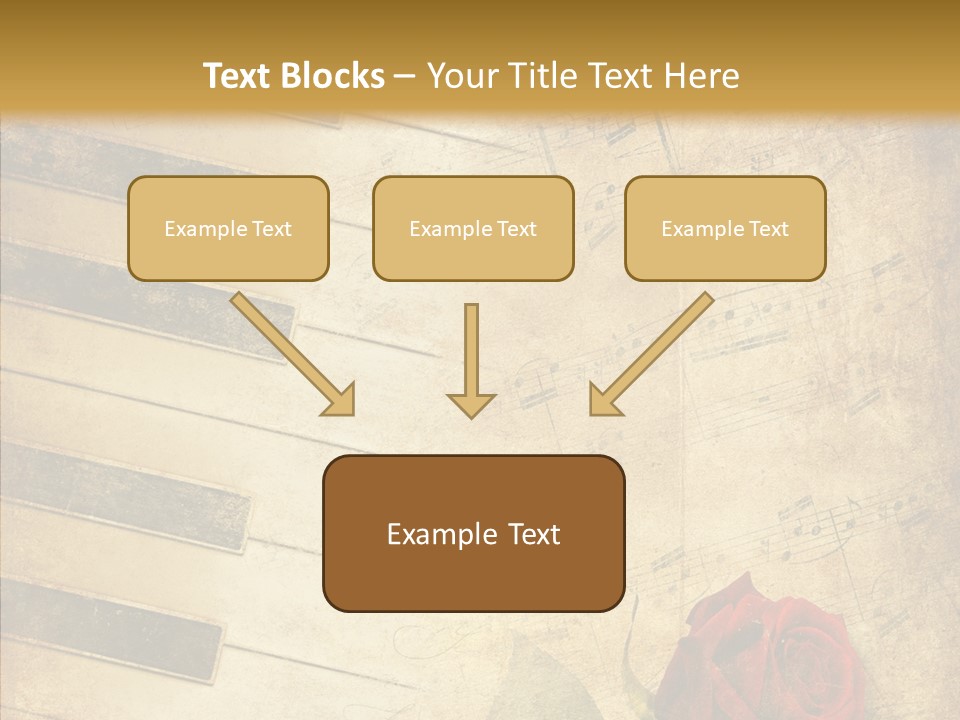 Text Blocks – Your Title Text Here

Example Text

Example Text

Example Text

Example Text